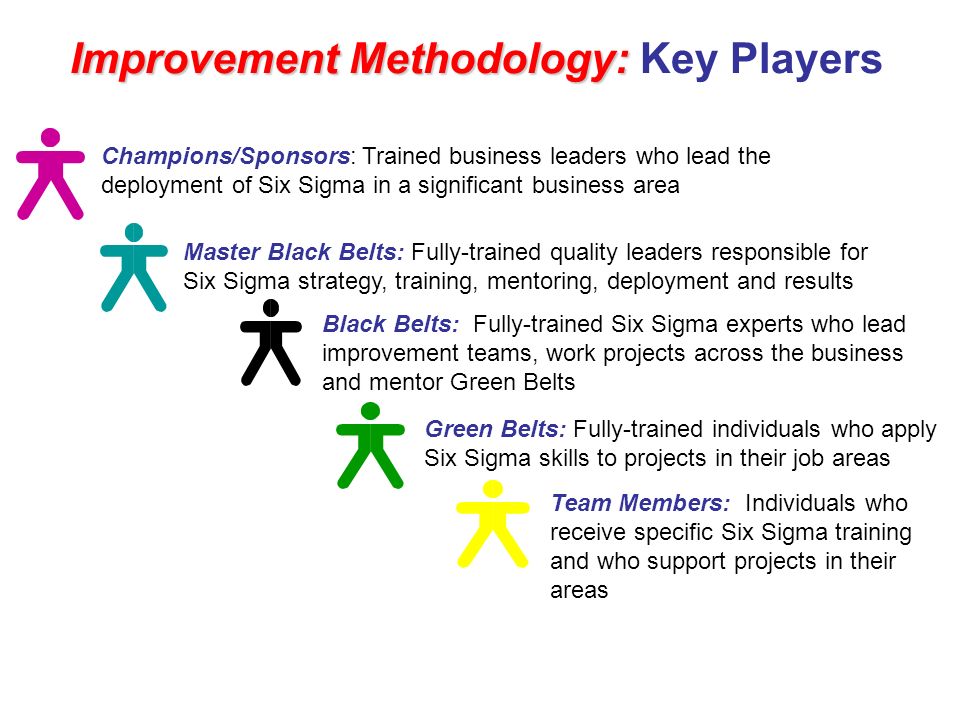 Improvement Methodology: Key Players

Champions/Sponsors: Trained business leaders who lead the deployment of Six Sigma in a significant business area

Master Black Belts: Fully-trained quality leaders responsible for Six Sigma strategy, training, mentoring, deployment and results

Black Belts: Fully-trained Six Sigma experts who lead improvement teams, work projects across the business and mentor Green Belts

Green Belts: Fully-trained individuals who apply Six Sigma skills to projects in their job areas

Team Members: Individuals who receive specific Six Sigma training and who support projects in their areas